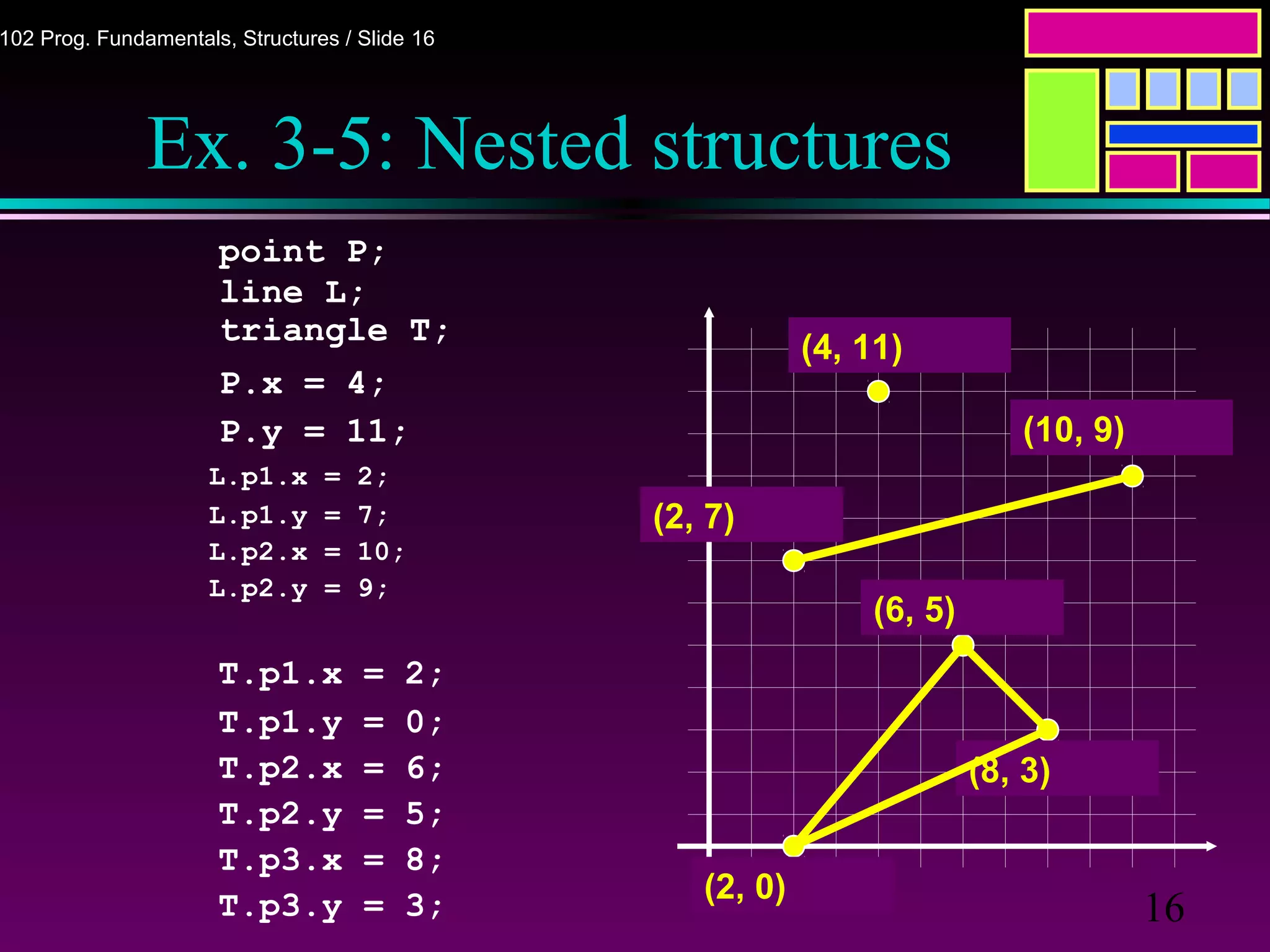 102 Prog. Fundamentals, Structures / Slide 16

Ex. 3-5: Nested structures

point P;
line L;
triangle T;
P.x = 4;
P.y = 11;
L.p1.x = 2;
L.p1.y = 7;
L.p2.x = 10;
L.p2.y = 9;

T.p1.x = 2;
T.p1.y = 0;
T.p2.x = 6;
T.p2.y = 5;
T.p3.x = 8;
T.p3.y = 3;

(4, 11)
(10, 9)
(2, 7)
(6, 5)
(8, 3)
(2, 0)

16